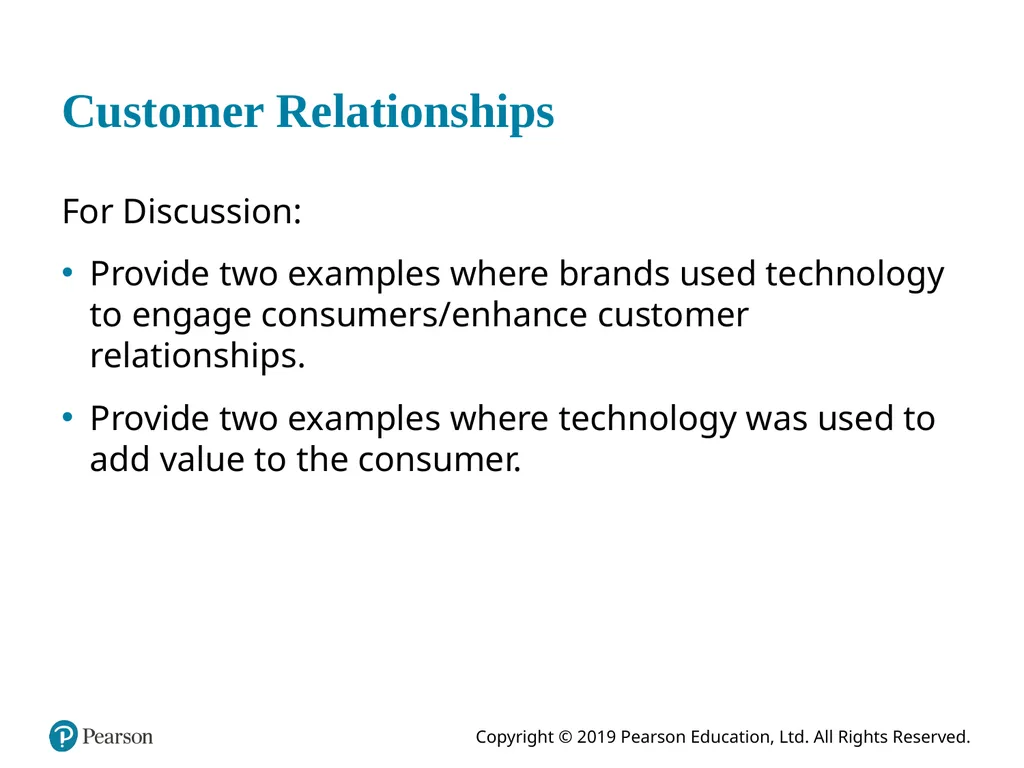 Customer Relationships

For Discussion:

• Provide two examples where brands used technology to engage consumers/enhance customer relationships.

• Provide two examples where technology was used to add value to the consumer.

Pearson

Copyright © 2019 Pearson Education, Ltd. All Rights Reserved.